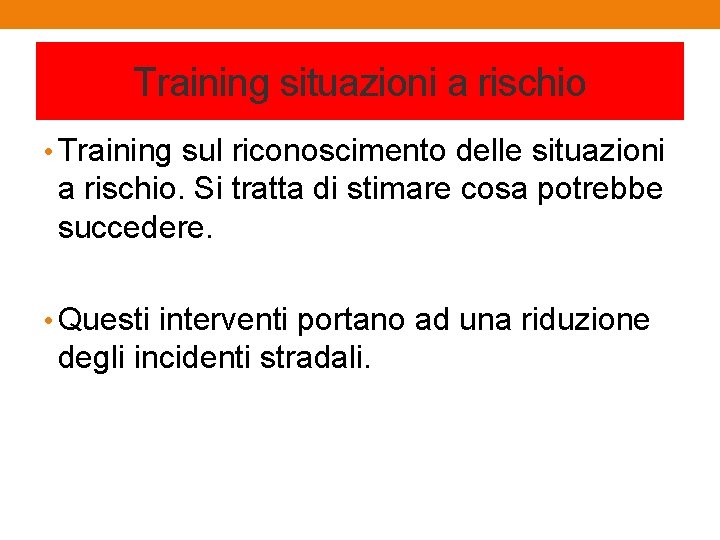 Training situazioni a rischio

• Training sul riconoscimento delle situazioni a rischio. Si tratta di stimare cosa potrebbe succedere.

• Questi interventi portano ad una riduzione degli incidenti stradali.